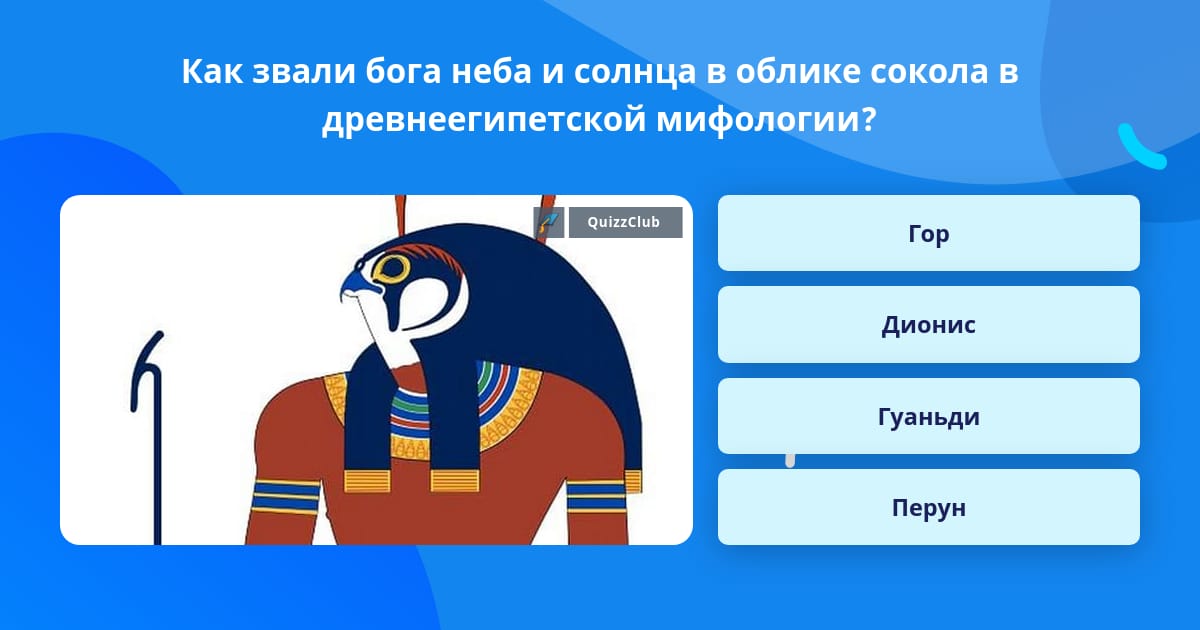 Как звали бога неба и солнца в облике сокола в древнеегипетской мифологии?

QuizzClub

Гор

Дионис

Гуаньди

Перун